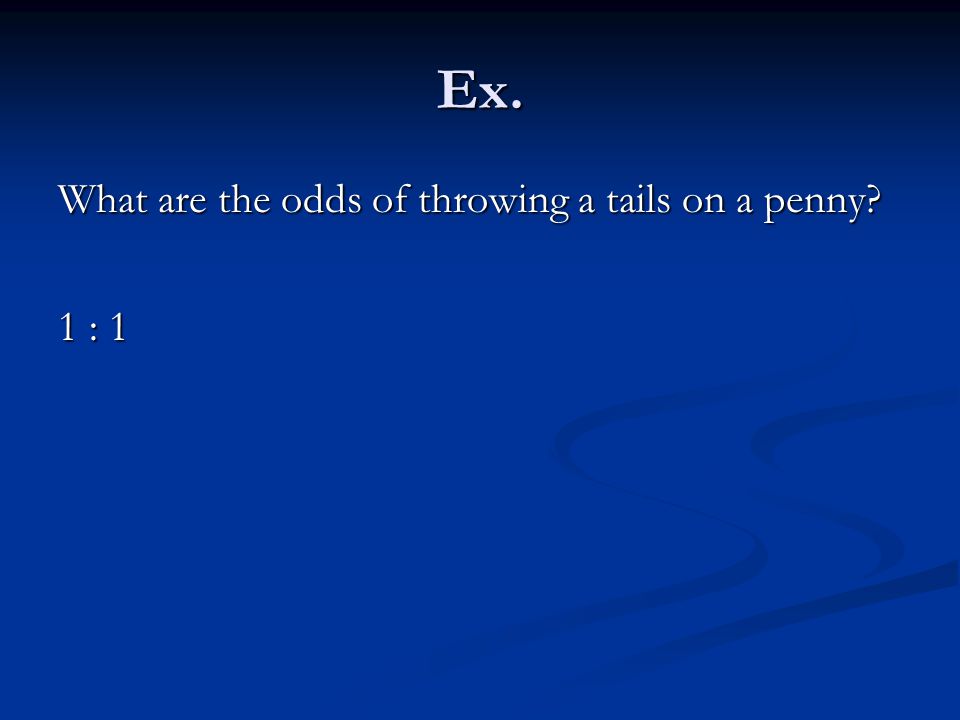 Ex.

What are the odds of throwing a tails on a penny?

1 : 1